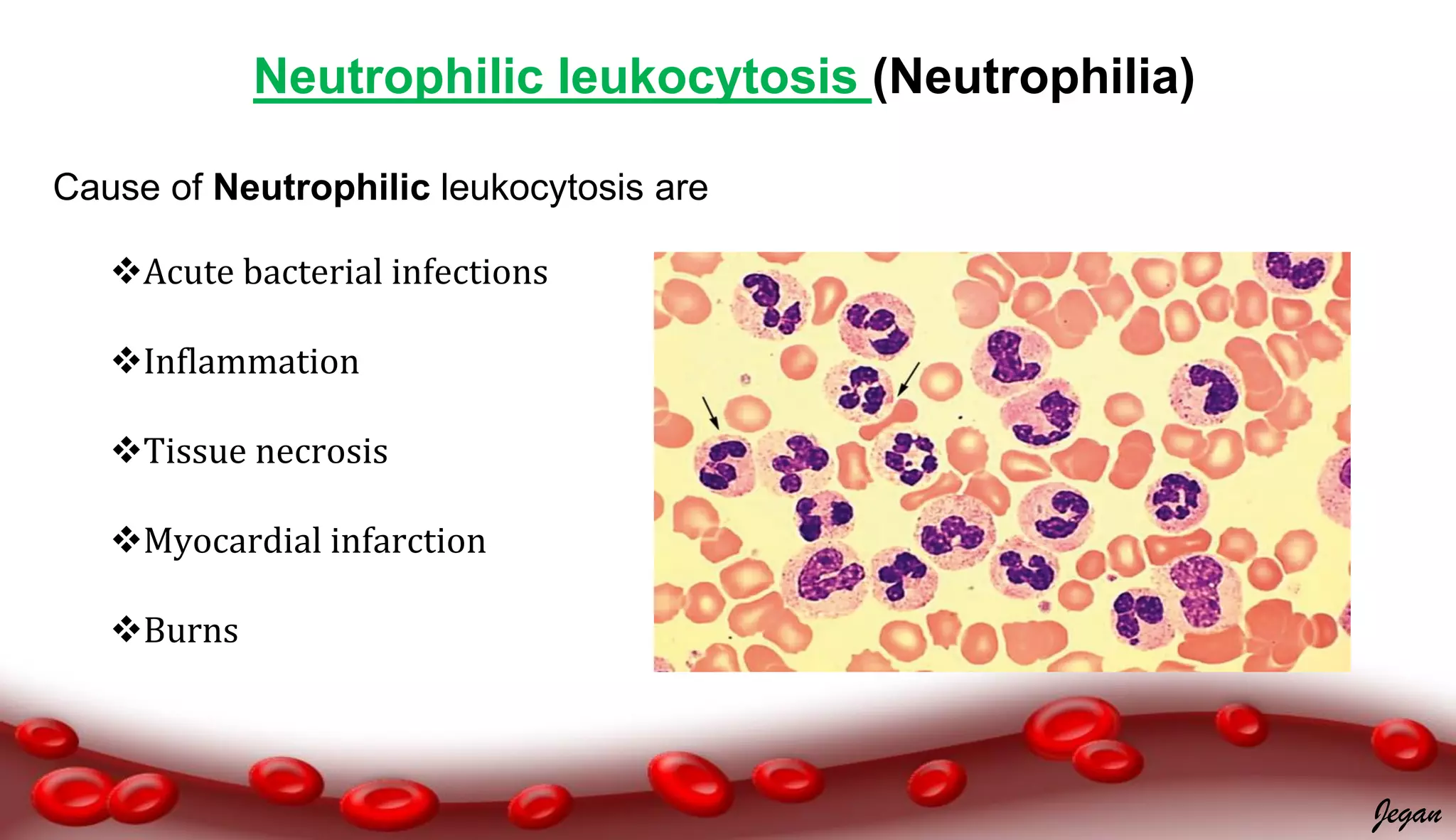 Neutrophilic leukocytosis (Neutrophilia)

Cause of Neutrophilic leukocytosis are

❖Acute bacterial infections

❖Inflammation

❖Tissue necrosis

❖Myocardial infarction

❖Burns

Jegan